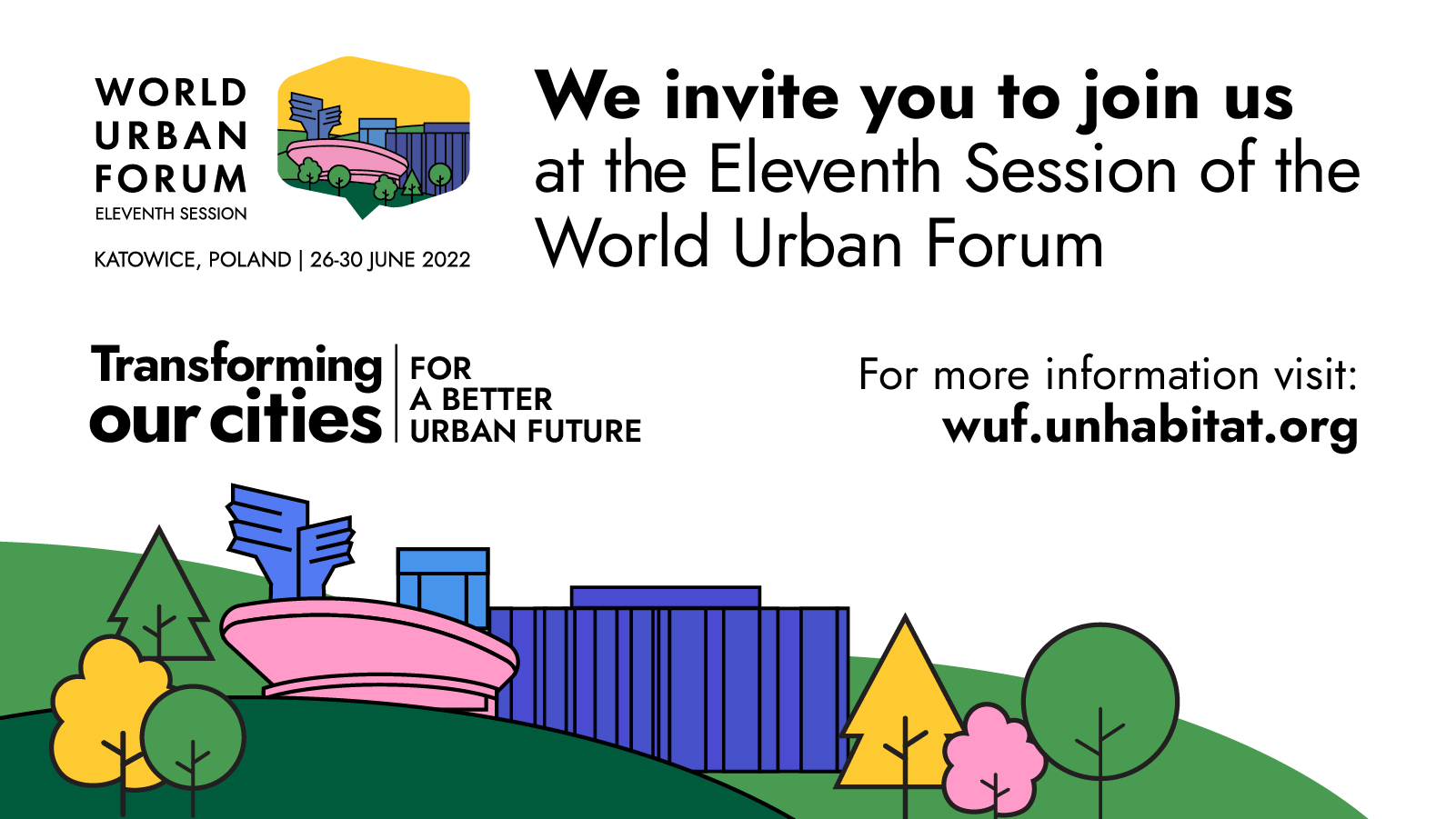 WORLD URBAN FORUM
ELEVENTH SESSION

KATOWICE, POLAND | 26-30 JUNE 2022

We invite you to join us at the Eleventh Session of the World Urban Forum

Transforming our cities | FOR A BETTER URBAN FUTURE

For more information visit:
wuf.unhabitat.org